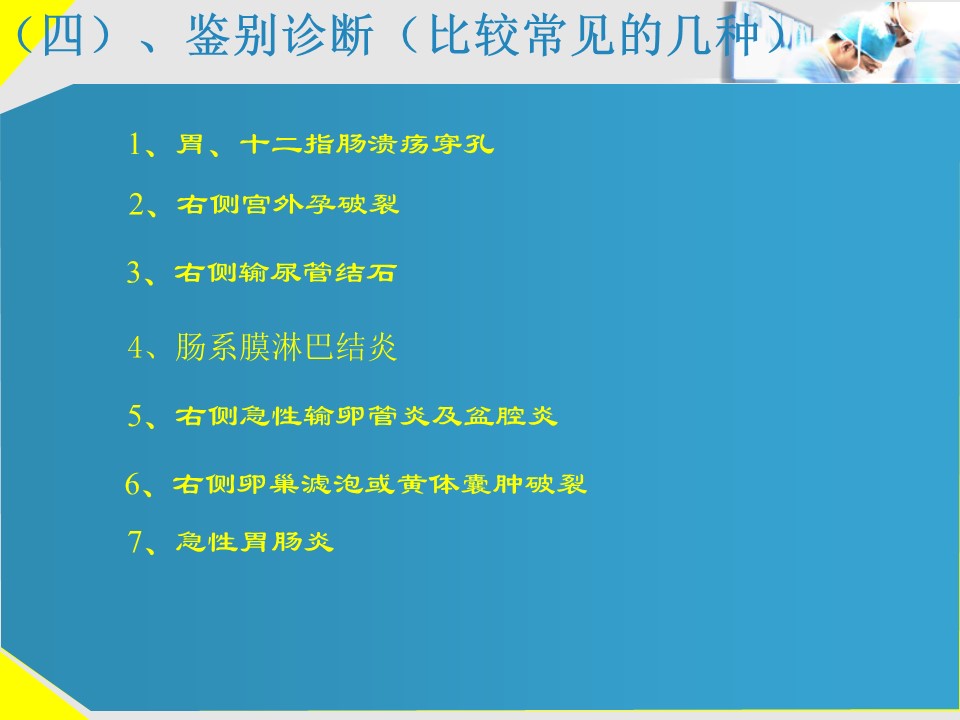 （四）、鉴别诊断（比较常见的几种）

1、胃、十二指肠溃疡穿孔

2、右侧宫外孕破裂

3、右侧输尿管结石

4、肠系膜淋巴结炎

5、右侧急性输卵管炎及盆腔炎

6、右侧卵巢滤泡或黄体囊肿破裂

7、急性胃肠炎